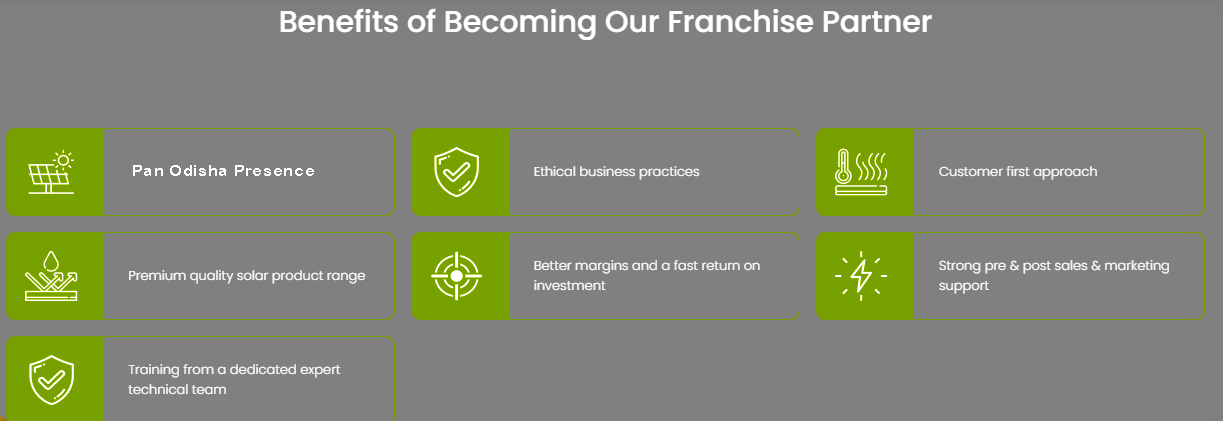 Benefits of Becoming Our Franchise Partner

Pan Odisha Presence

Ethical business practices

Customer first approach

Premium quality solar product range

Better margins and a fast return on investment

Strong pre & post sales & marketing support

Training from a dedicated expert technical team